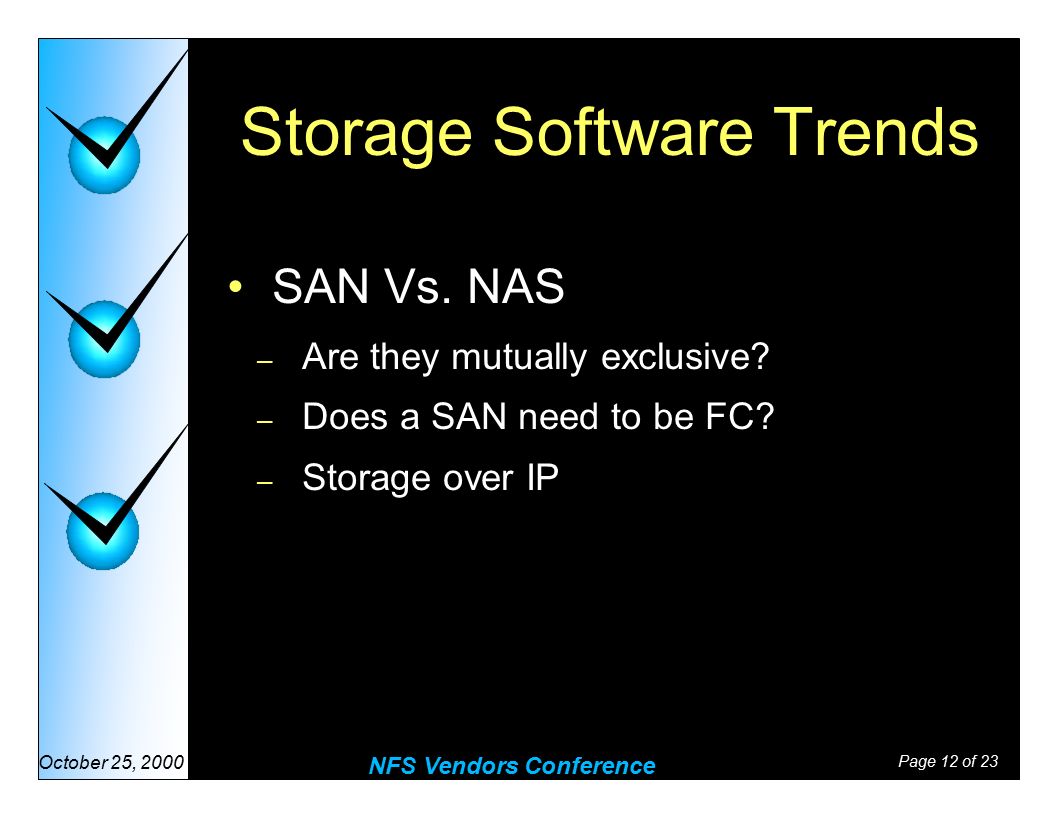 Storage Software Trends

• SAN Vs. NAS
– Are they mutually exclusive?
– Does a SAN need to be FC?
– Storage over IP

October 25, 2000
NFS Vendors Conference
Page 12 of 23